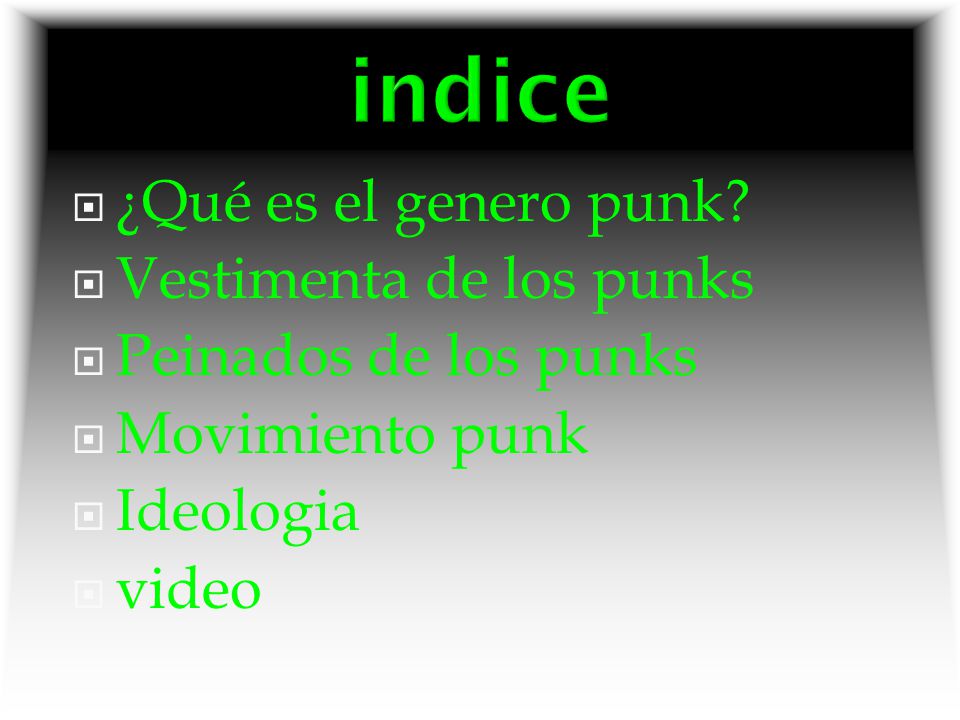 indice

¿Qué es el genero punk?
Vestimenta de los punks
Peinados de los punks
Movimiento punk
Ideologia
video